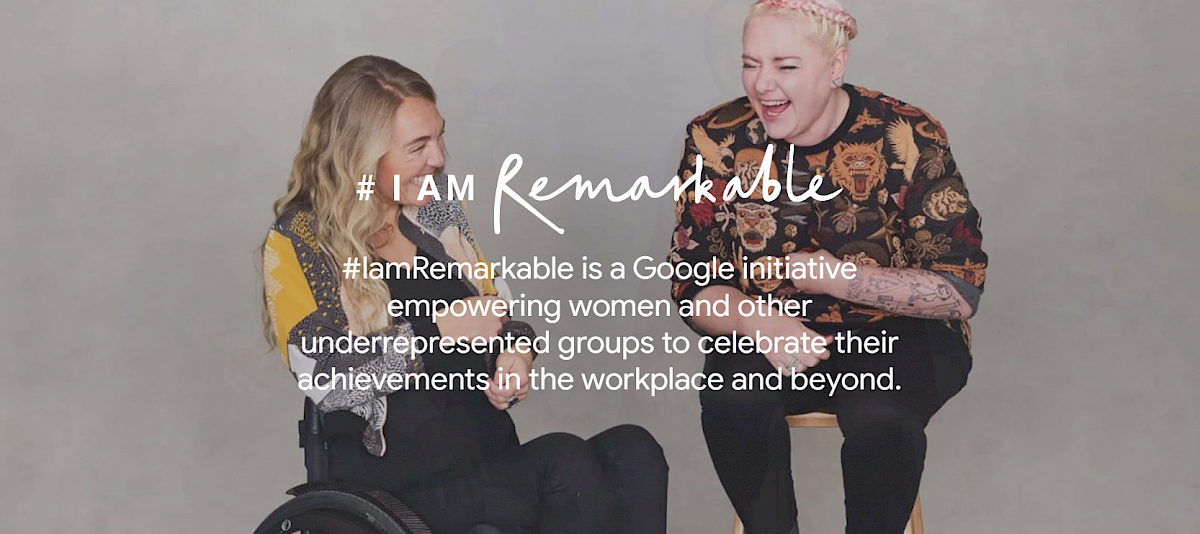 # I AM Remarkable

#IamRemarkable is a Google initiative empowering women and other underrepresented groups to celebrate their achievements in the workplace and beyond.